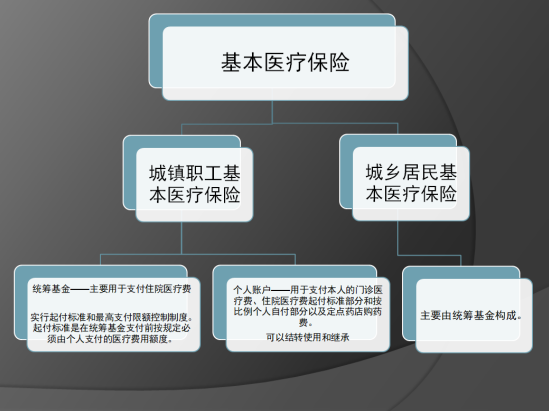 基本医疗保险

城镇职工基本医疗保险

城乡居民基本医疗保险

统筹基金——主要用于支付住院医疗费

实行起付标准和最高支付限额控制制度。起付标准是在统筹基金支付前按规定必须由个人支付的医疗费用额度。

个人账户——用于支付本人的门诊医疗费、住院医疗费起付标准部分和按比例个人自付部分以及定点药店购药费。

可以结转使用和继承

主要由统筹基金构成。